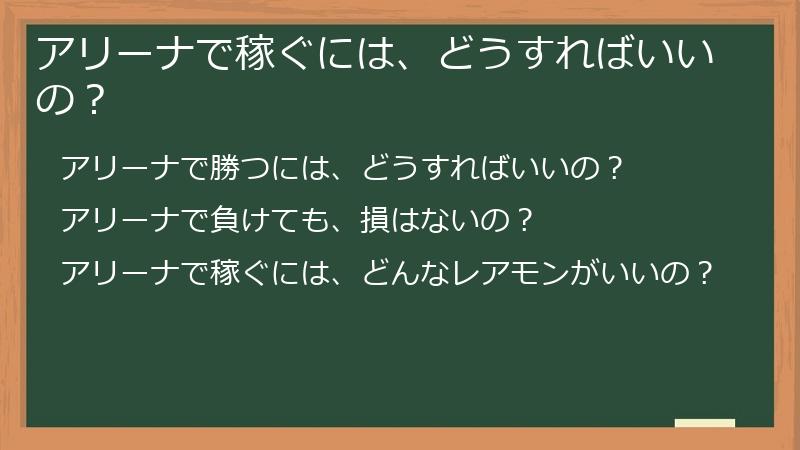 アリーナで稼ぐには、どうすればいいの？

アリーナで勝つには、どうすればいいの？

アリーナで負けても、損はないの？

アリーナで稼ぐには、どんなレアモンがいいの？